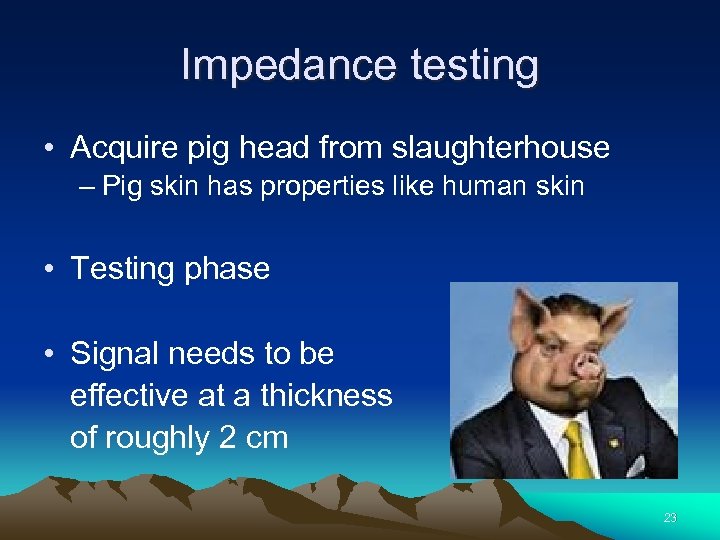 Impedance testing

• Acquire pig head from slaughterhouse
– Pig skin has properties like human skin

• Testing phase

• Signal needs to be effective at a thickness of roughly 2 cm

23